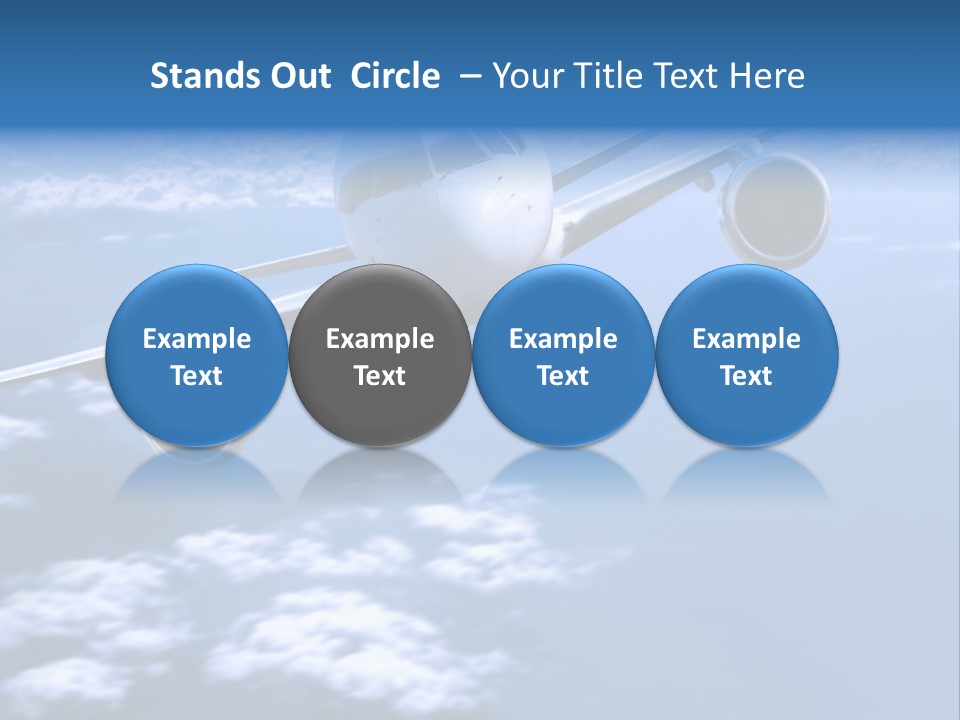 Stands Out Circle – Your Title Text Here

Example Text

Example Text

Example Text

Example Text